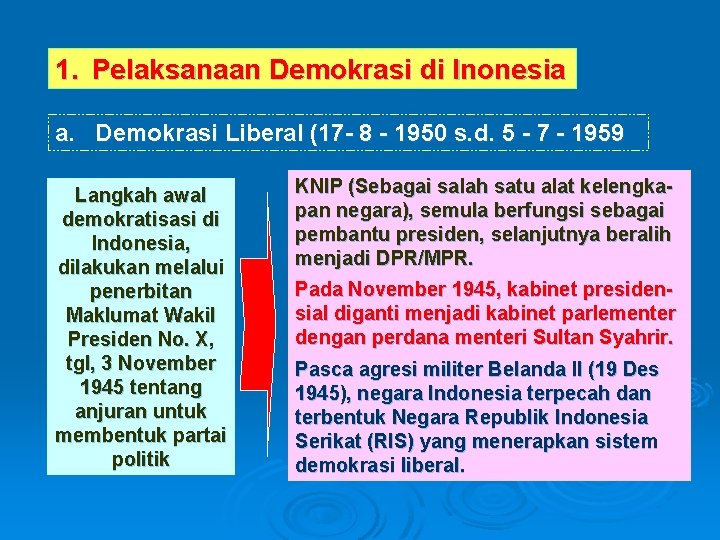 1. Pelaksanaan Demokrasi di Inonesia

a. Demokrasi Liberal (17- 8 - 1950 s.d. 5 - 7 - 1959

Langkah awal demokratisasi di Indonesia, dilakukan melalui penerbitan Maklumat Wakil Presiden No. X, tgl, 3 November 1945 tentang anjuran untuk membentuk partai politik

KNIP (Sebagai salah satu alat kelengkapan negara), semula berfungsi sebagai pembantu presiden, selanjutnya beralih menjadi DPR/MPR.

Pada November 1945, kabinet presidensial diganti menjadi kabinet parlementer dengan perdana menteri Sultan Syahrir.

Pasca agresi militer Belanda II (19 Des 1945), negara Indonesia terpecah dan terbentuk Negara Republik Indonesia Serikat (RIS) yang menerapkan sistem demokrasi liberal.